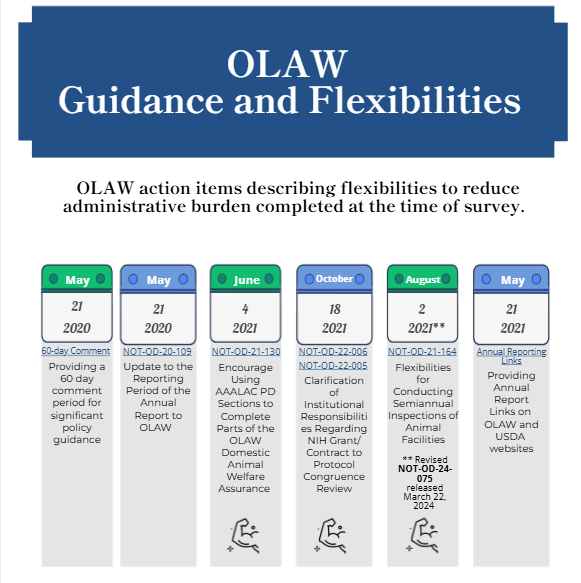 OLAW
Guidance and Flexibilities

OLAW action items describing flexibilities to reduce administrative burden completed at the time of survey.

May
21
2020
60-day Comment
Providing a 60 day comment period for significant policy guidance

May
21
2020
NOT-OD-20-109
Update to the Reporting Period of the Annual Report to OLAW

June
4
2021
NOT-OD-21-130
Encourage Using AAALAC PD Sections to Complete Parts of the OLAW Domestic Animal Welfare Assurance

October
18
2021
NOT-OD-22-006
NOT-OD-22-005
Clarification of Institutional Responsibilities Regarding NIH Grant/ Contract to Protocol Congruence Review

August
2
2021**
NOT-OD-21-164
Flexibilities for Conducting Semiannual Inspections of Animal Facilities
** Revised NOT-OD-24-075 released March 22, 2024

May
21
2021
Annual Reporting Links
Providing Annual Report Links on OLAW and USDA websites